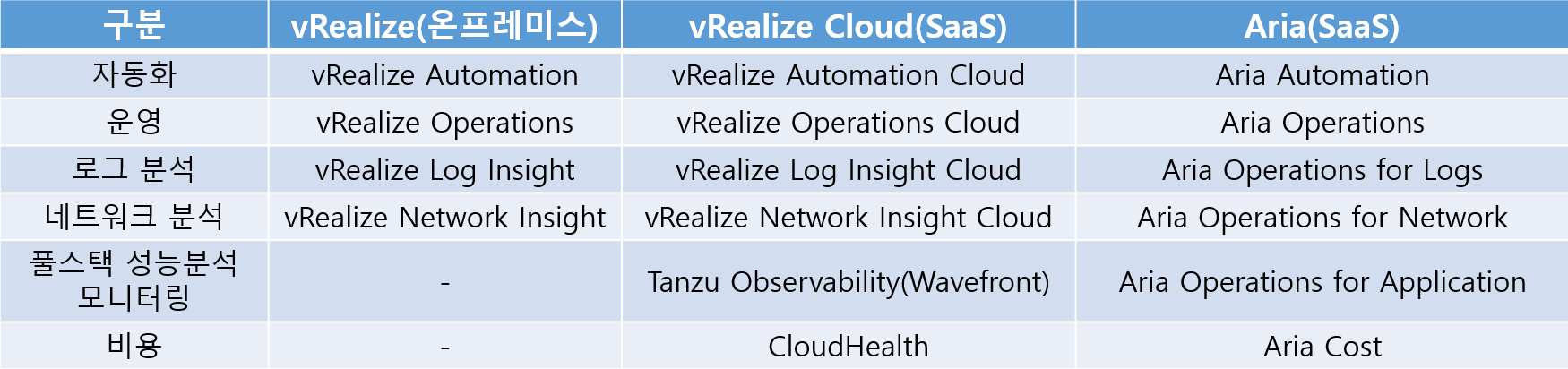 | 구분 | vRealize(온프레미스) | vRealize Cloud(SaaS) | Aria(SaaS) |
|---|---|---|---|
| 자동화 | vRealize Automation | vRealize Automation Cloud | Aria Automation |
| 운영 | vRealize Operations | vRealize Operations Cloud | Aria Operations |
| 로그 분석 | vRealize Log Insight | vRealize Log Insight Cloud | Aria Operations for Logs |
| 네트워크 분석 | vRealize Network Insight | vRealize Network Insight Cloud | Aria Operations for Network |
| 풀스택 성능분석 모니터링 | - | Tanzu Observability(Wavefront) | Aria Operations for Application |
| 비용 | - | CloudHealth | Aria Cost |